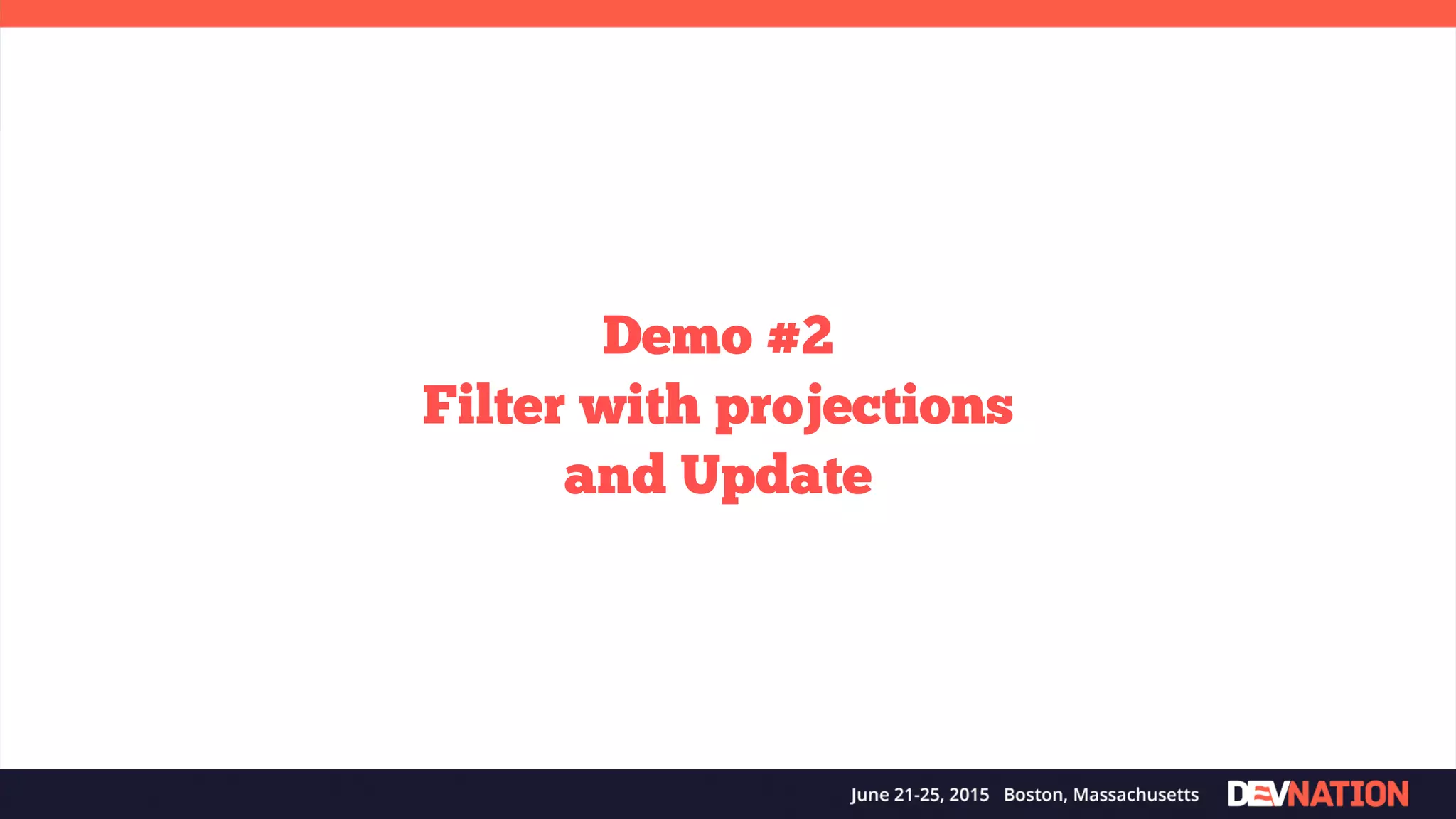 Demo #2
Filter with projections and Update

June 21-25, 2015 Boston, Massachusetts DEVNATION